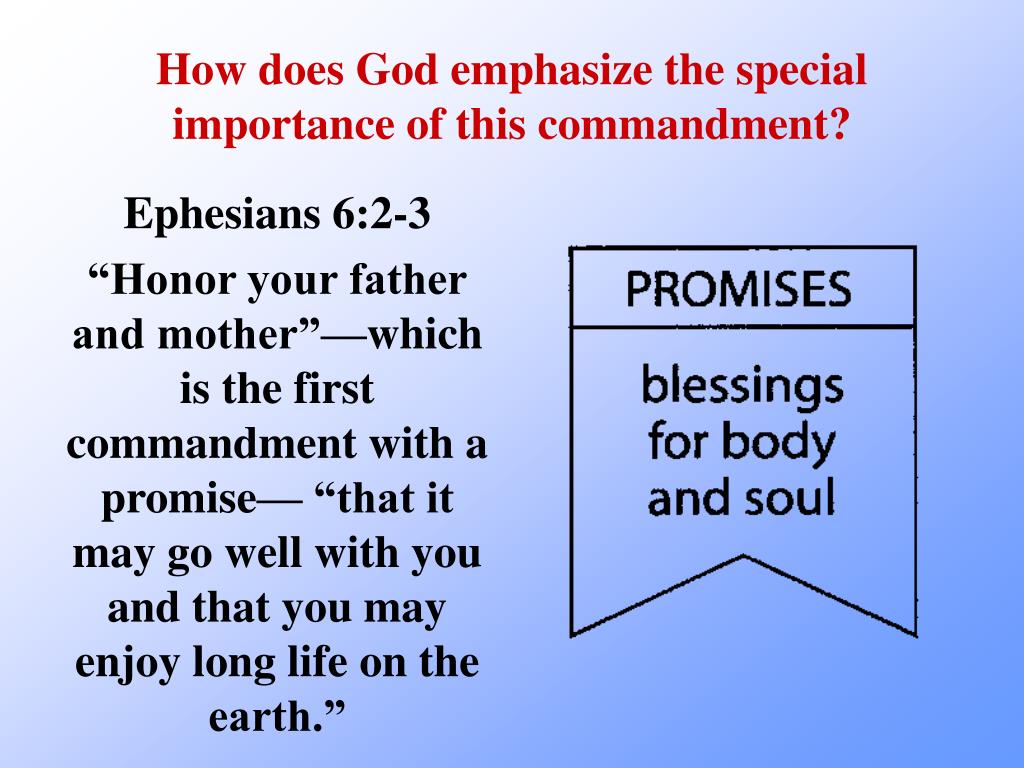 How does God emphasize the special importance of this commandment?

Ephesians 6:2-3

“Honor your father and mother”—which is the first commandment with a promise— “that it may go well with you and that you may enjoy long life on the earth.”

PROMISES

blessings for body and soul